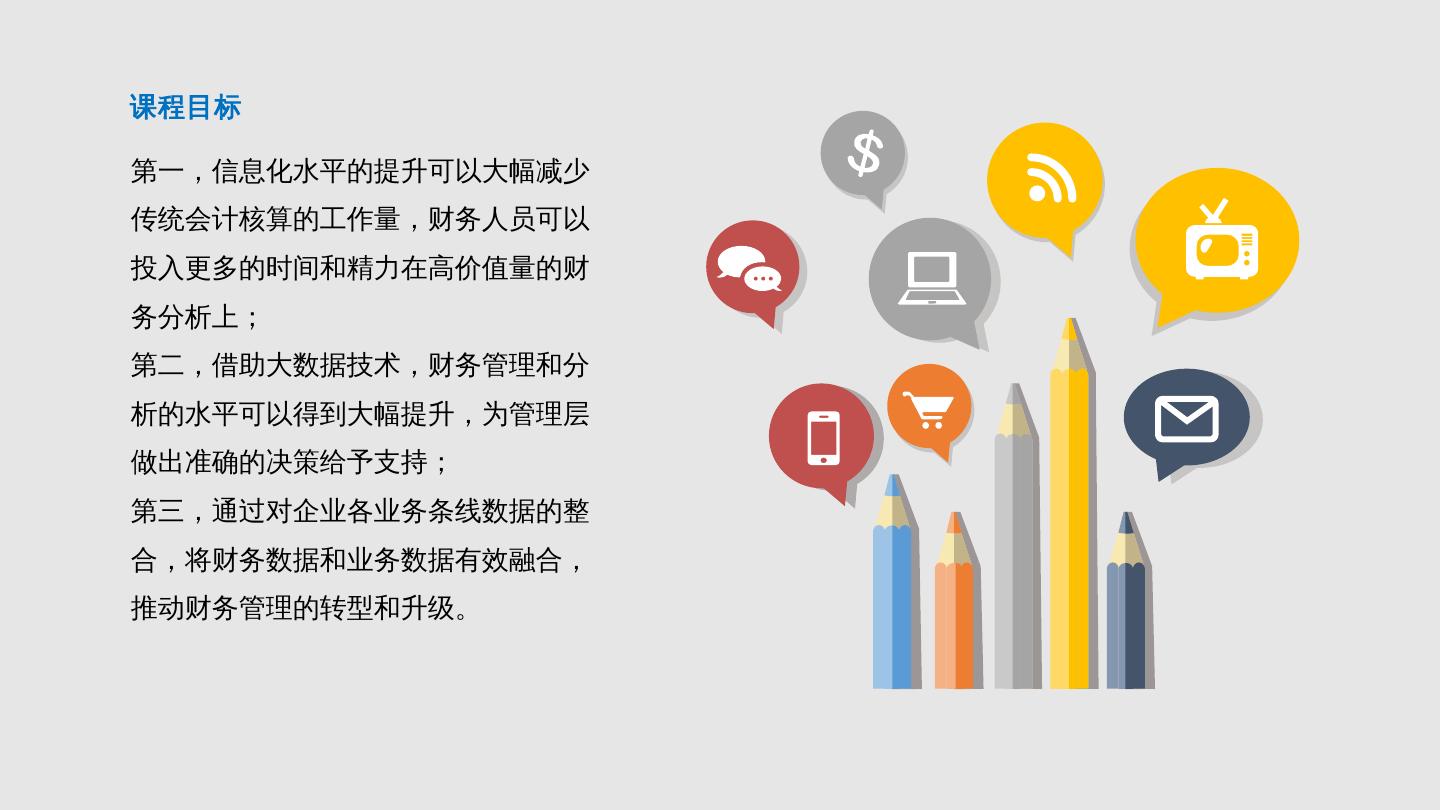 课程目标

第一，信息化水平的提升可以大幅减少传统会计核算的工作量，财务人员可以投入更多的时间和精力在高价值量的财务分析上；
第二，借助大数据技术，财务管理和分析的水平可以得到大幅提升，为管理层做出准确的决策给予支持；
第三，通过对企业各业务条线数据的整合，将财务数据和业务数据有效融合，推动财务管理的转型和升级。

$